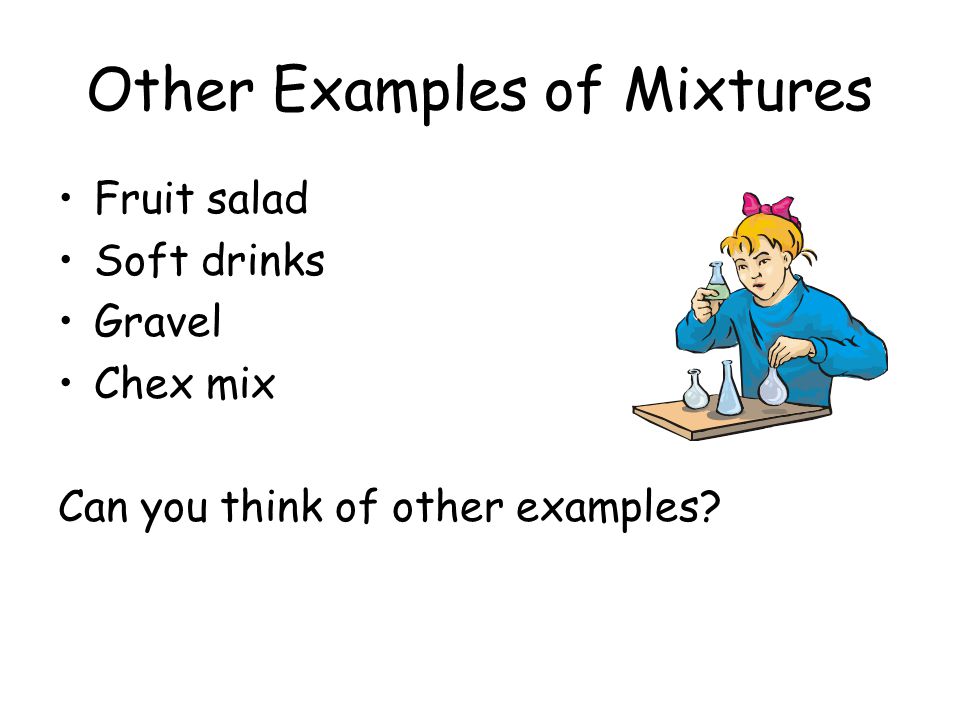 Other Examples of Mixtures

• Fruit salad
• Soft drinks
• Gravel
• Chex mix

Can you think of other examples?